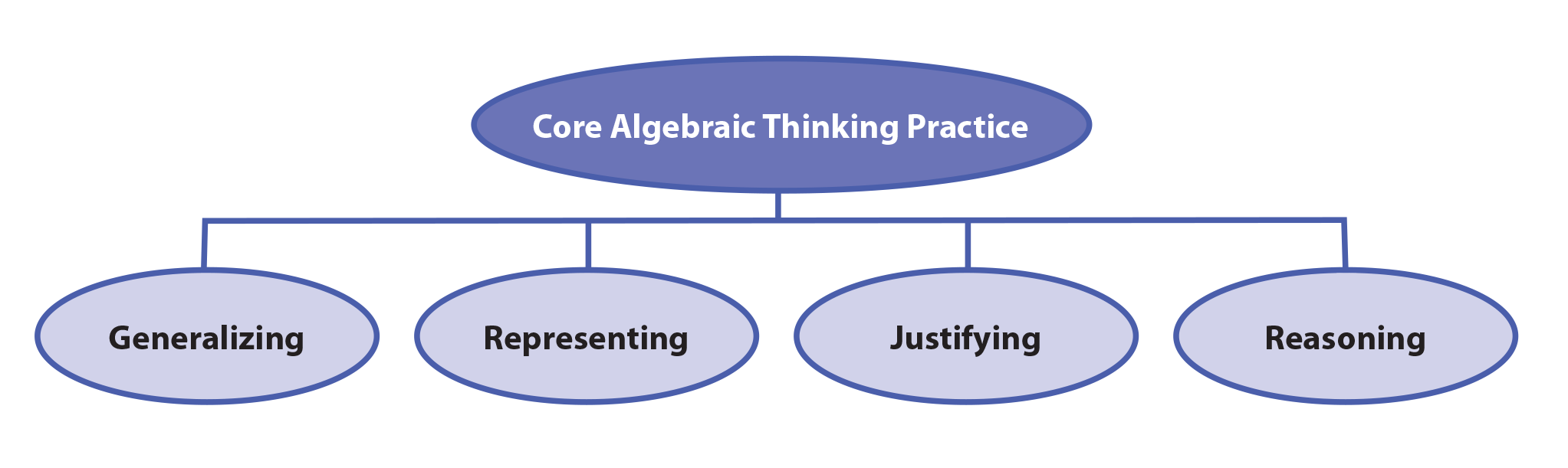 Core Algebraic Thinking Practice

Generalizing

Representing

Justifying

Reasoning